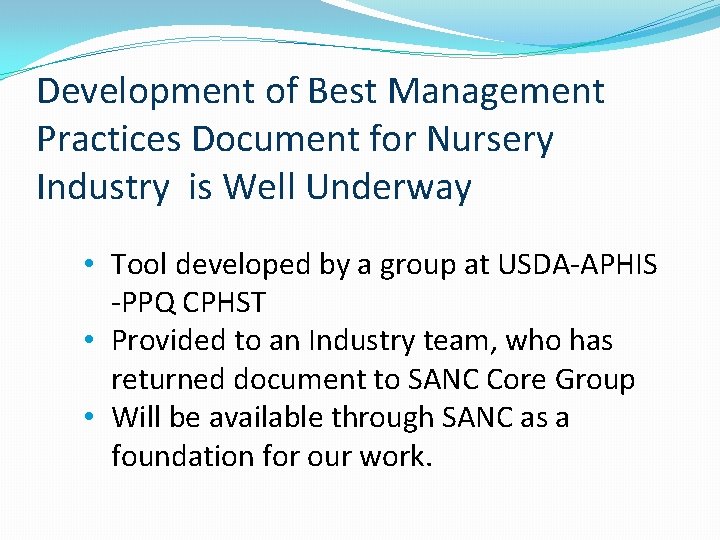 Development of Best Management Practices Document for Nursery Industry  is Well Underway

• Tool developed by a group at USDA-APHIS -PPQ CPHST
• Provided to an Industry team, who has returned document to SANC Core Group
• Will be available through SANC as a foundation for our work.